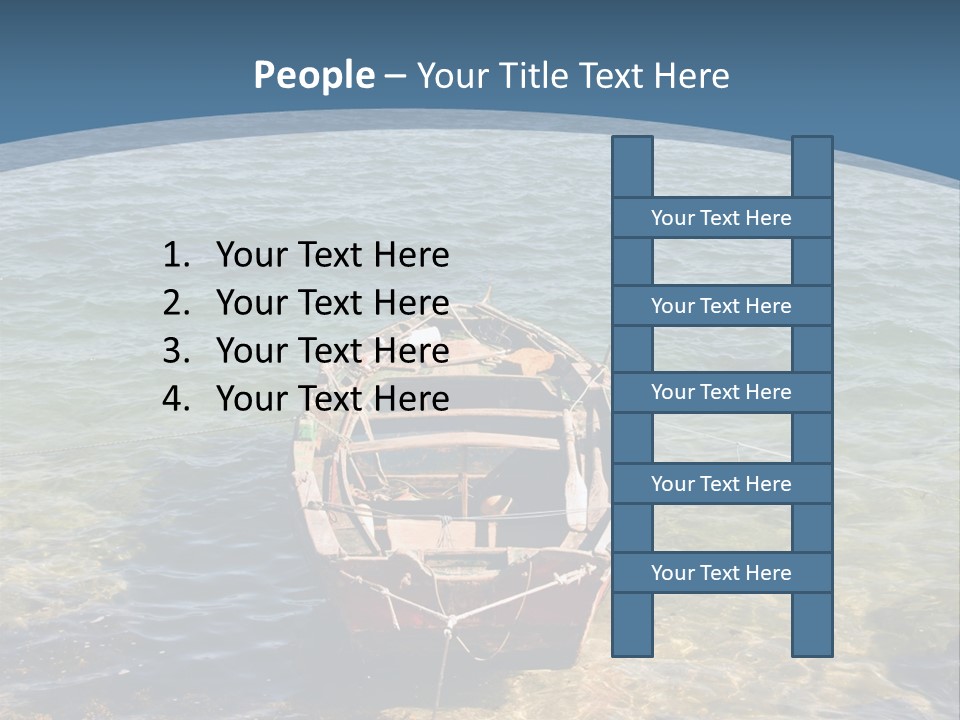 People – Your Title Text Here

1. Your Text Here
2. Your Text Here
3. Your Text Here
4. Your Text Here

Your Text Here

Your Text Here

Your Text Here

Your Text Here

Your Text Here